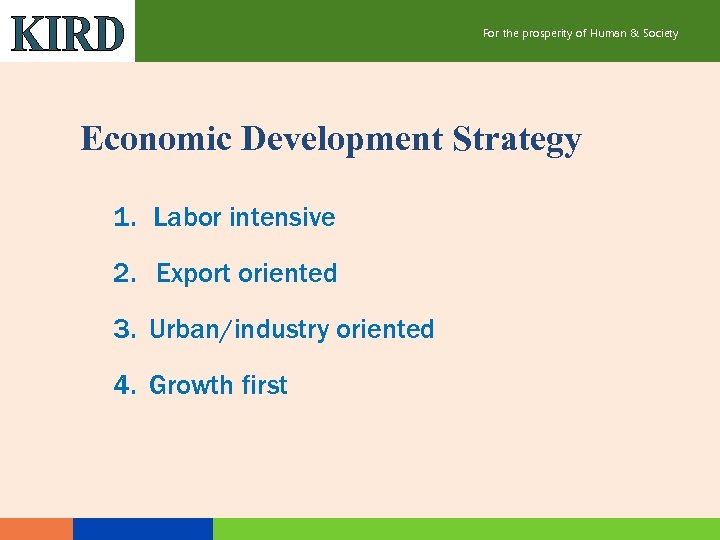 KIRD

For the prosperity of Human & Society

Economic Development Strategy

1. Labor intensive

2. Export oriented

3. Urban/industry oriented

4. Growth first